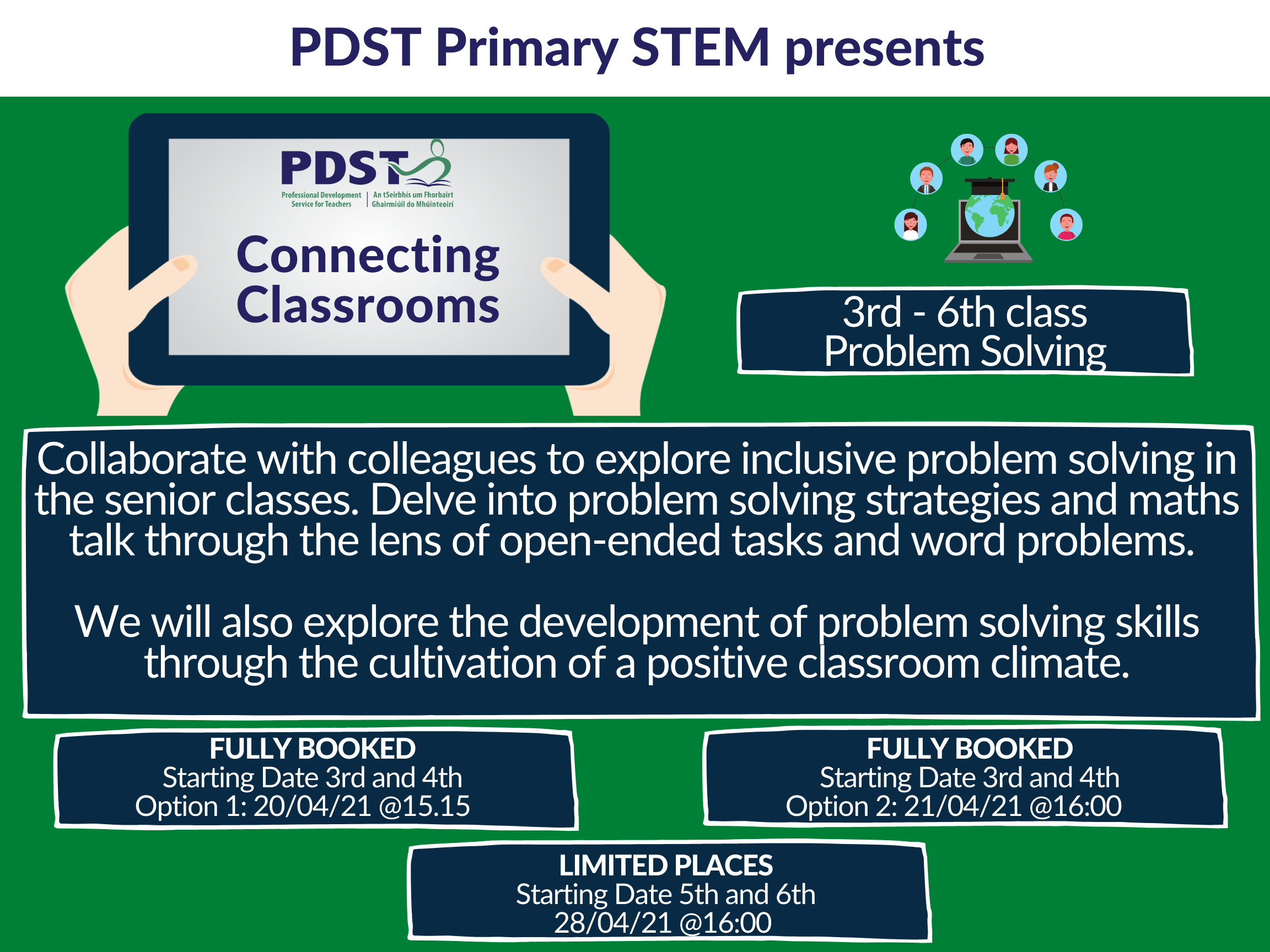 PDST Primary STEM presents

PDST
Professional Development Service for Teachers | An tSeirbhís um Fhorbairt Ghairmiúil do Mhúinteoirí

Connecting Classrooms

3rd - 6th class
Problem Solving

Collaborate with colleagues to explore inclusive problem solving in the senior classes. Delve into problem solving strategies and maths talk through the lens of open-ended tasks and word problems.

We will also explore the development of problem solving skills through the cultivation of a positive classroom climate.

FULLY BOOKED
Starting Date 3rd and 4th
Option 1: 20/04/21 @15.15

FULLY BOOKED
Starting Date 3rd and 4th
Option 2: 21/04/21 @16:00

LIMITED PLACES
Starting Date 5th and 6th
28/04/21 @16:00